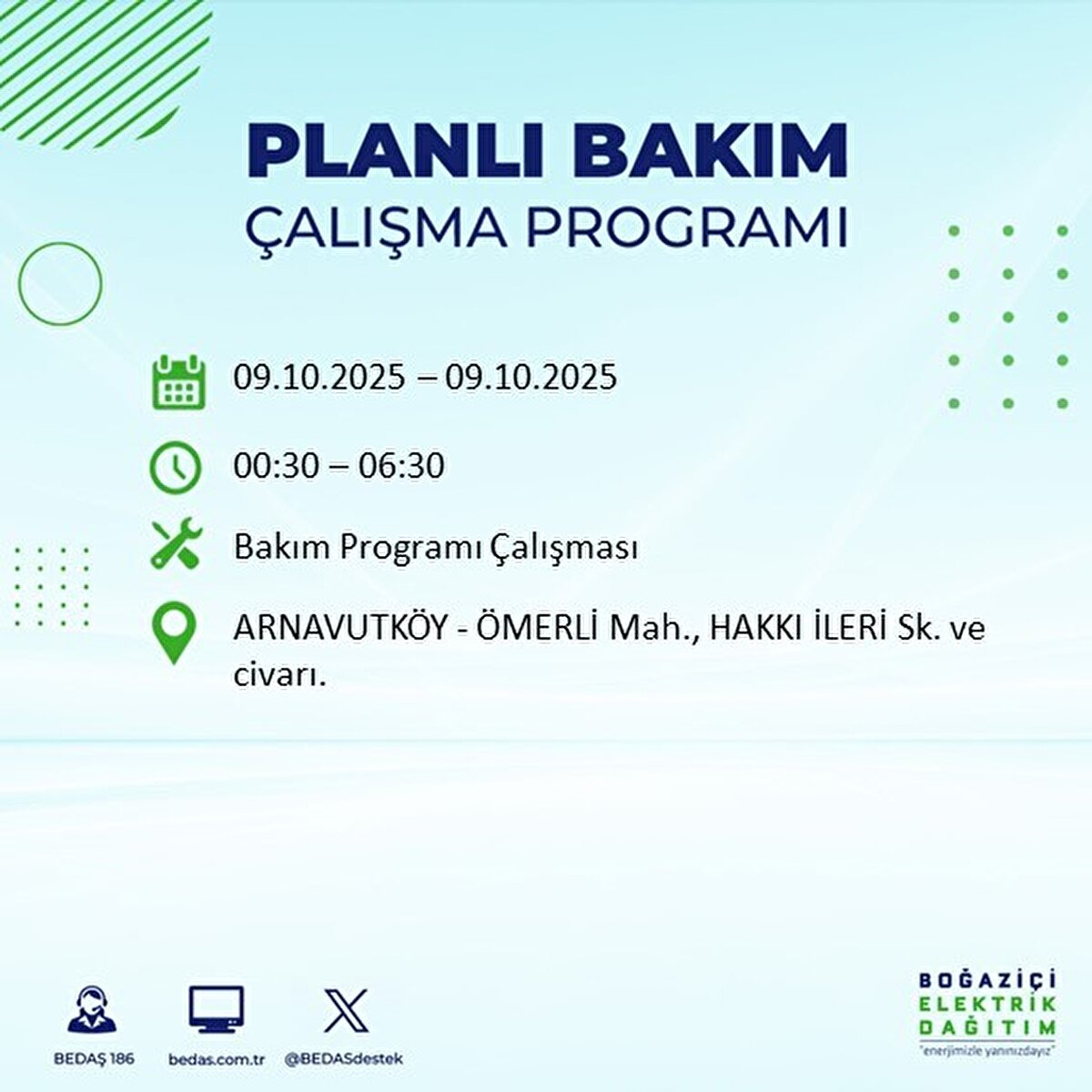 PLANLI BAKIM
ÇALIŞMA PROGRAMI

09.10.2025 – 09.10.2025

00:30 – 06:30

Bakım Programı Çalışması

ARNAVUTKÖY - ÖMERLİ Mah., HAKKI İLERİ Sk. ve civarı.

BEDAŞ 186
bedas.com.tr
@BEDASdestek

BOĞAZİÇİ
ELEKTRİK
DAĞITIM
"enerjimizle yanınızdayız"